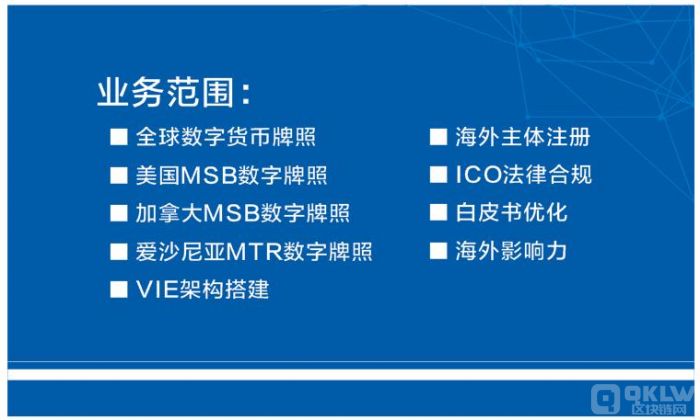 业务范围:

■ 全球数字货币牌照
■ 美国MSB数字牌照
■ 加拿大MSB数字牌照
■ 爱沙尼亚MTR数字牌照
■ VIE架构搭建

■ 海外主体注册
■ ICO法律合规
■ 白皮书优化
■ 海外影响力

QKLW
区块链网